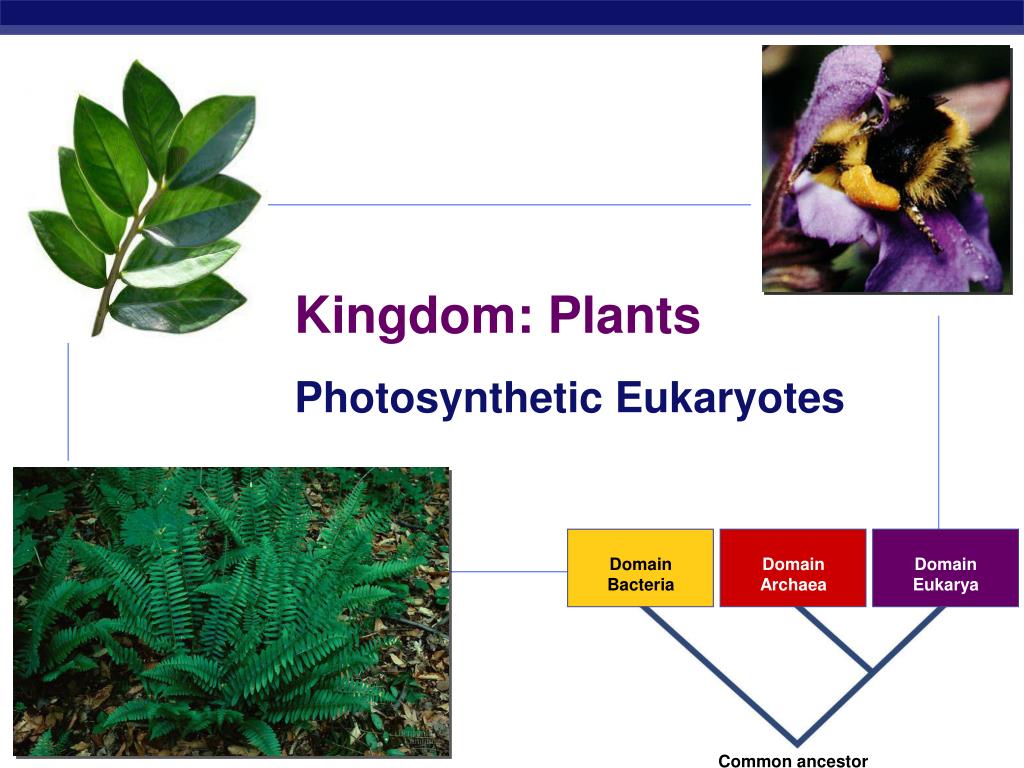 Kingdom: Plants

Photosynthetic Eukaryotes

Domain Bacteria

Domain Archaea

Domain Eukarya

Common ancestor